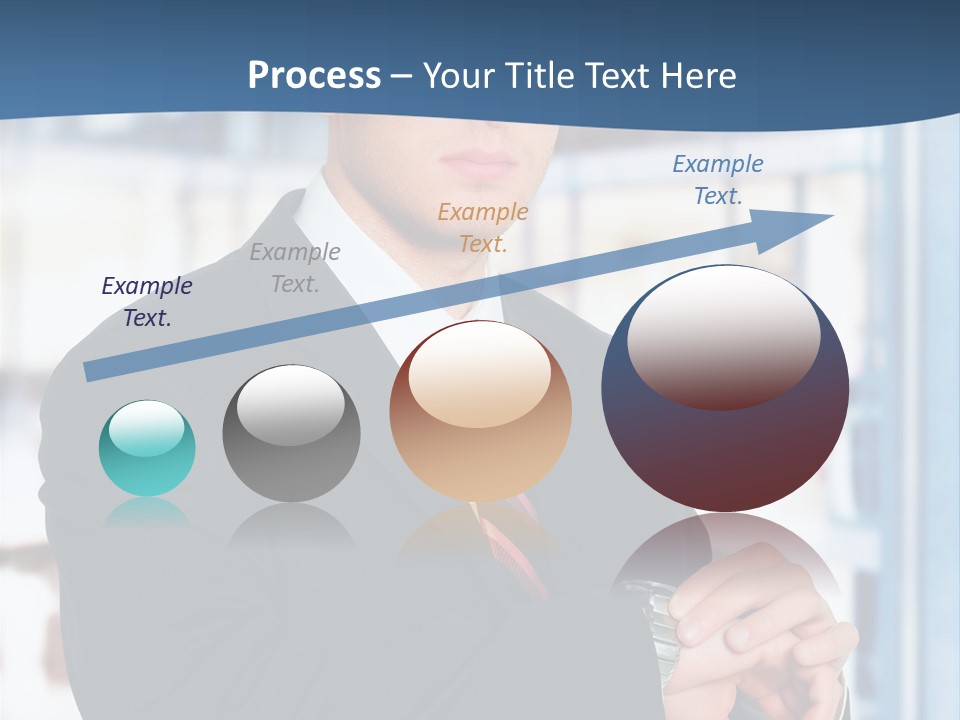 Process – Your Title Text Here

Example Text.

Example Text.

Example Text.

Example Text.